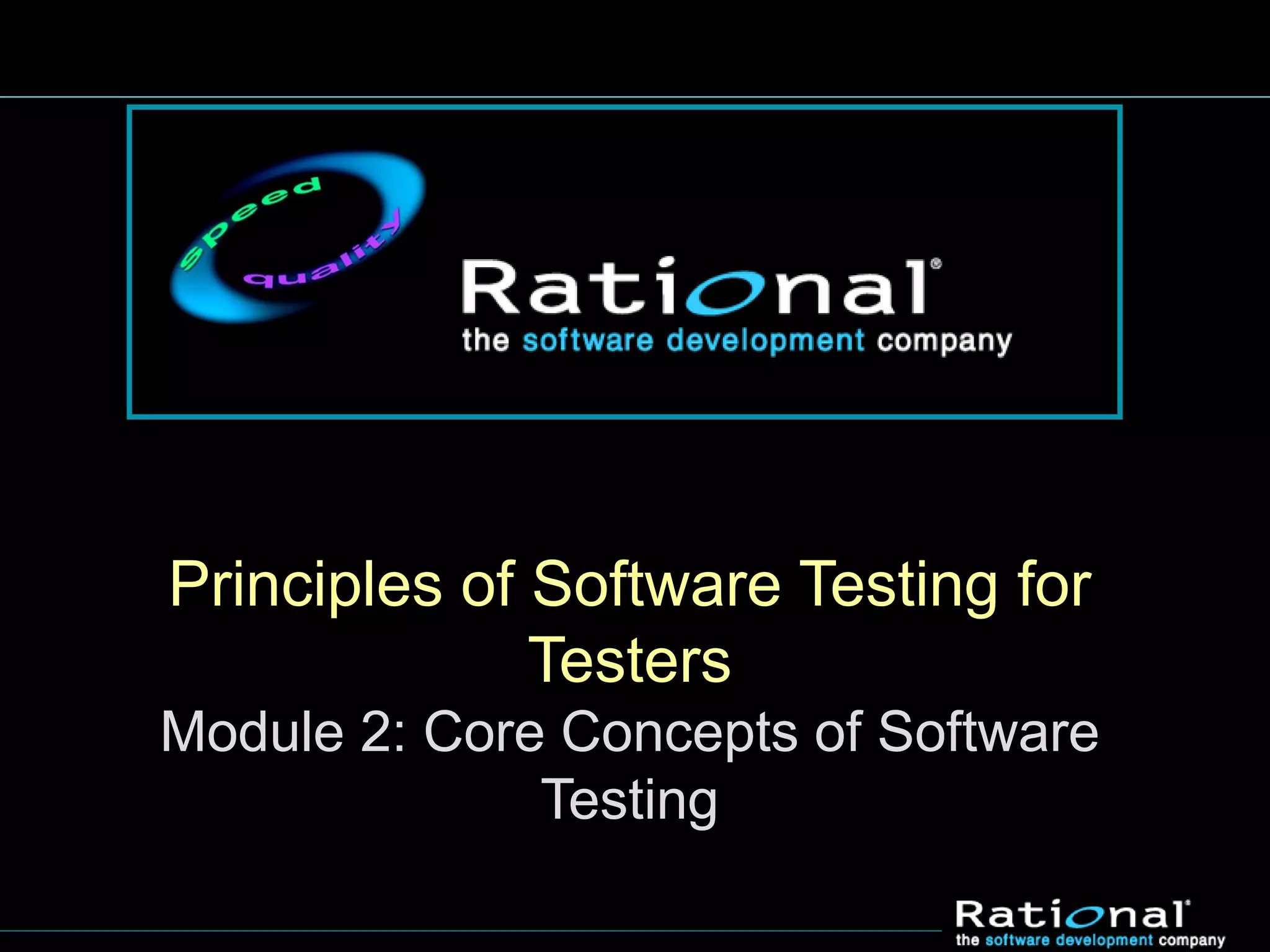 speed
quality

Rational®
the software development company

Principles of Software Testing for Testers

Module 2: Core Concepts of Software Testing

Rational®
the software development company